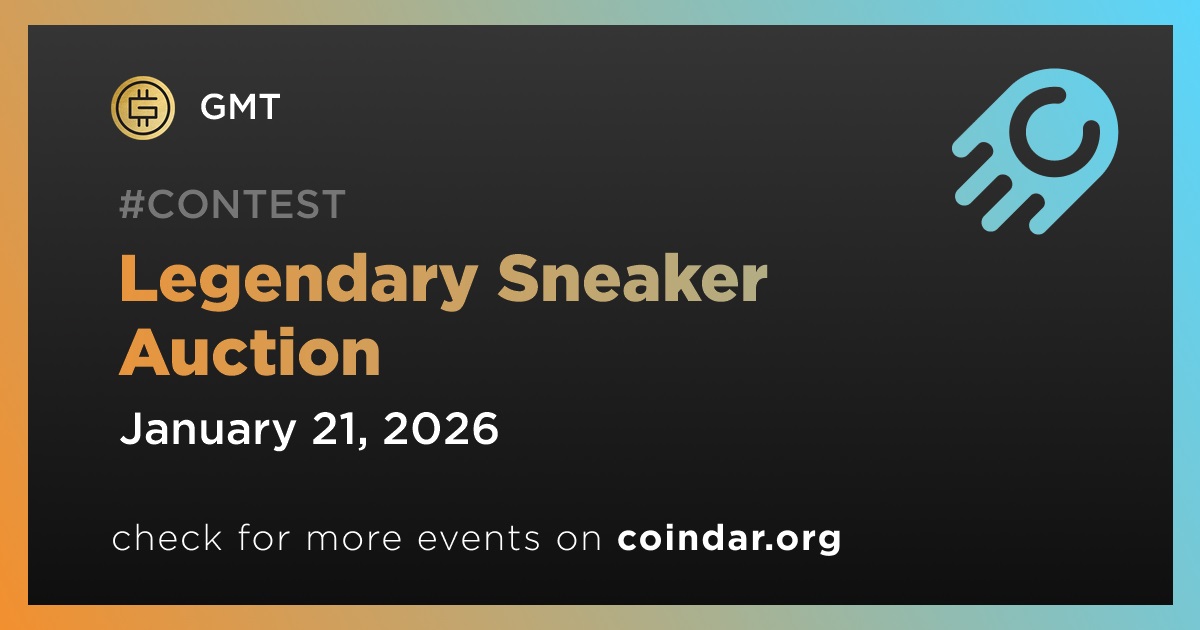 GMT

#CONTEST

Legendary Sneaker Auction

January 21, 2026

check for more events on coindar.org